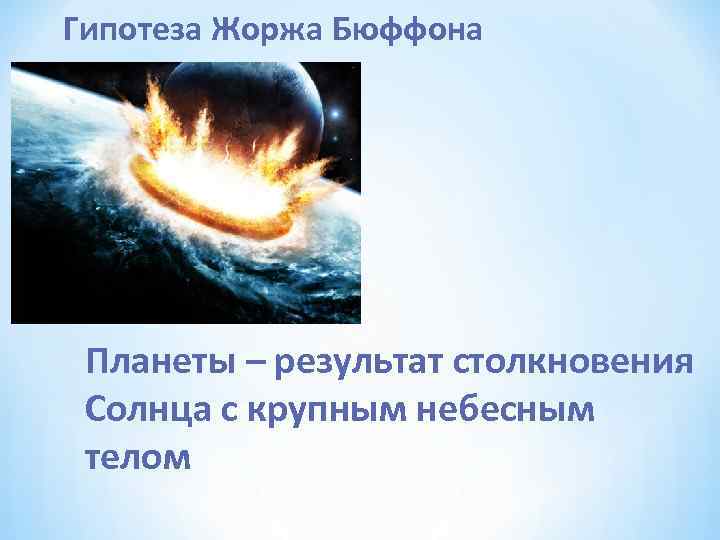 Гипотеза Жоржа Бюффона

Планеты – результат столкновения Солнца с крупным небесным телом